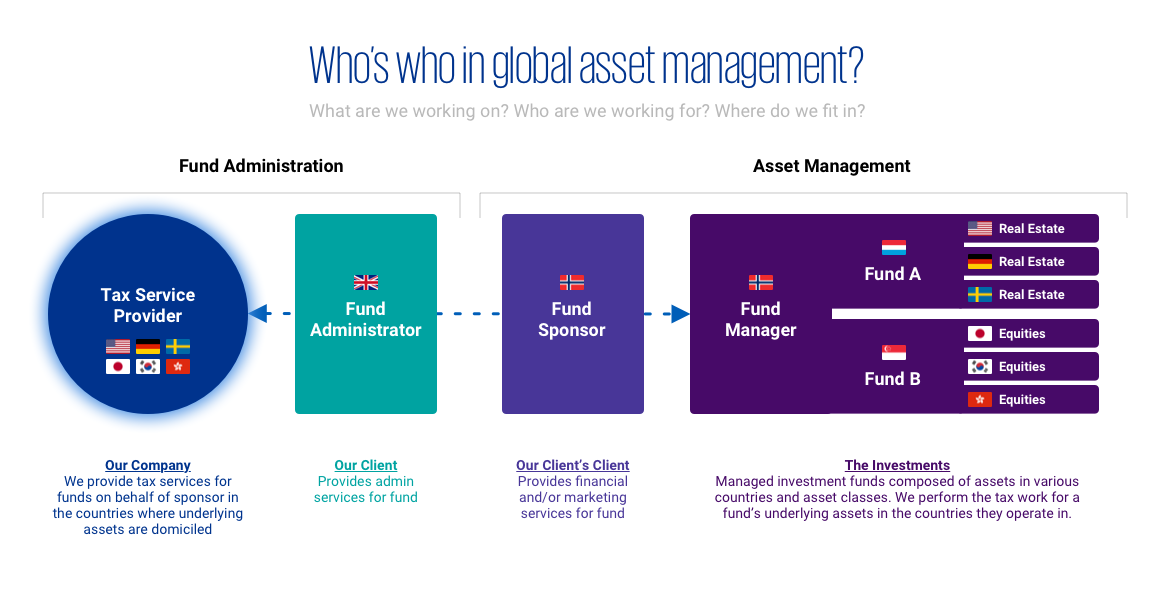 Who's who in global asset management?

What are we working on? Who are we working for? Where do we fit in?

Fund Administration

Asset Management

Tax Service Provider

Fund Administrator

Fund Sponsor

Fund Manager

Fund A

Real Estate

Real Estate

Real Estate

Fund B

Equities

Equities

Equities

Our Company
We provide tax services for funds on behalf of sponsor in the countries where underlying assets are domiciled

Our Client
Provides admin services for fund

Our Client's Client
Provides financial and/or marketing services for fund

The Investments
Managed investment funds composed of assets in various countries and asset classes. We perform the tax work for a fund's underlying assets in the countries they operate in.